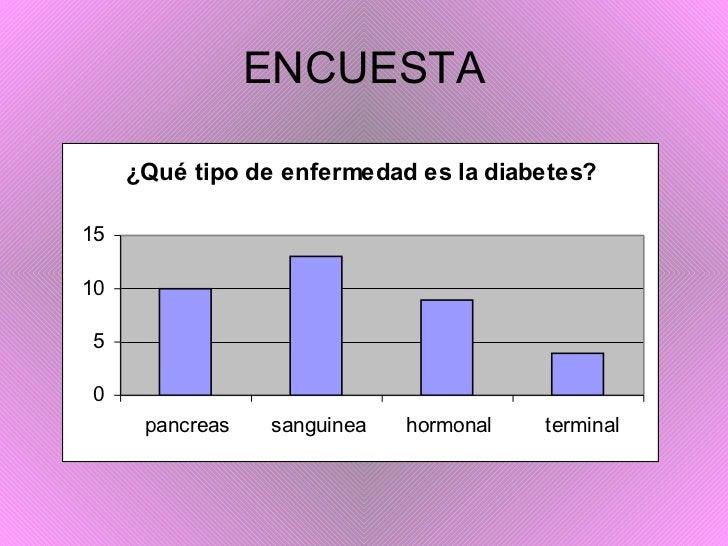 ENCUESTA

¿Qué tipo de enfermedad es la diabetes?

15
10
5
0

pancreas
sanguinea
hormonal
terminal